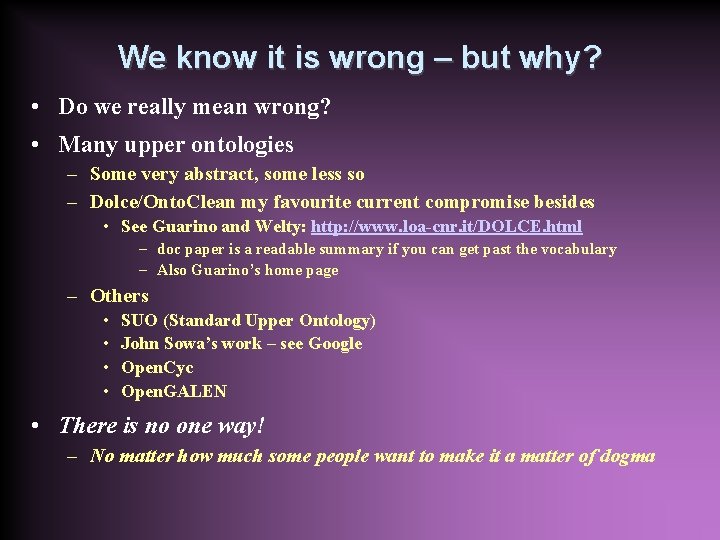 We know it is wrong – but why?

• Do we really mean wrong?

• Many upper ontologies
– Some very abstract, some less so
– Dolce/OntoClean my favourite current compromise besides
• See Guarino and Welty: http://www.loa-cnr.it/DOLCE.html
– doc paper is a readable summary if you can get past the vocabulary
– Also Guarino's home page
– Others
• SUO (Standard Upper Ontology)
• John Sowa's work – see Google
• OpenCyc
• OpenGALEN

• There is no one way!
– No matter how much some people want to make it a matter of dogma